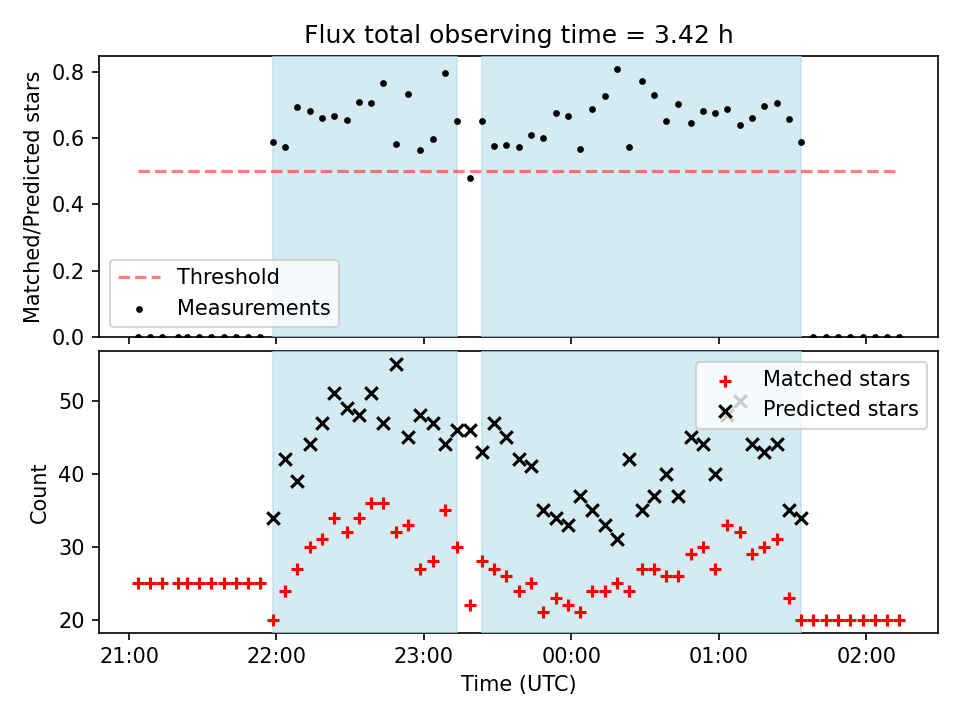 Flux total observing time = 3.42 h

Matched/Predicted stars

0.8
0.6
0.4
0.2
0.0

Threshold
Measurements

Count

50
40
30
20

Matched stars
Predicted stars

21:00
22:00
23:00
00:00
01:00
02:00

Time (UTC)